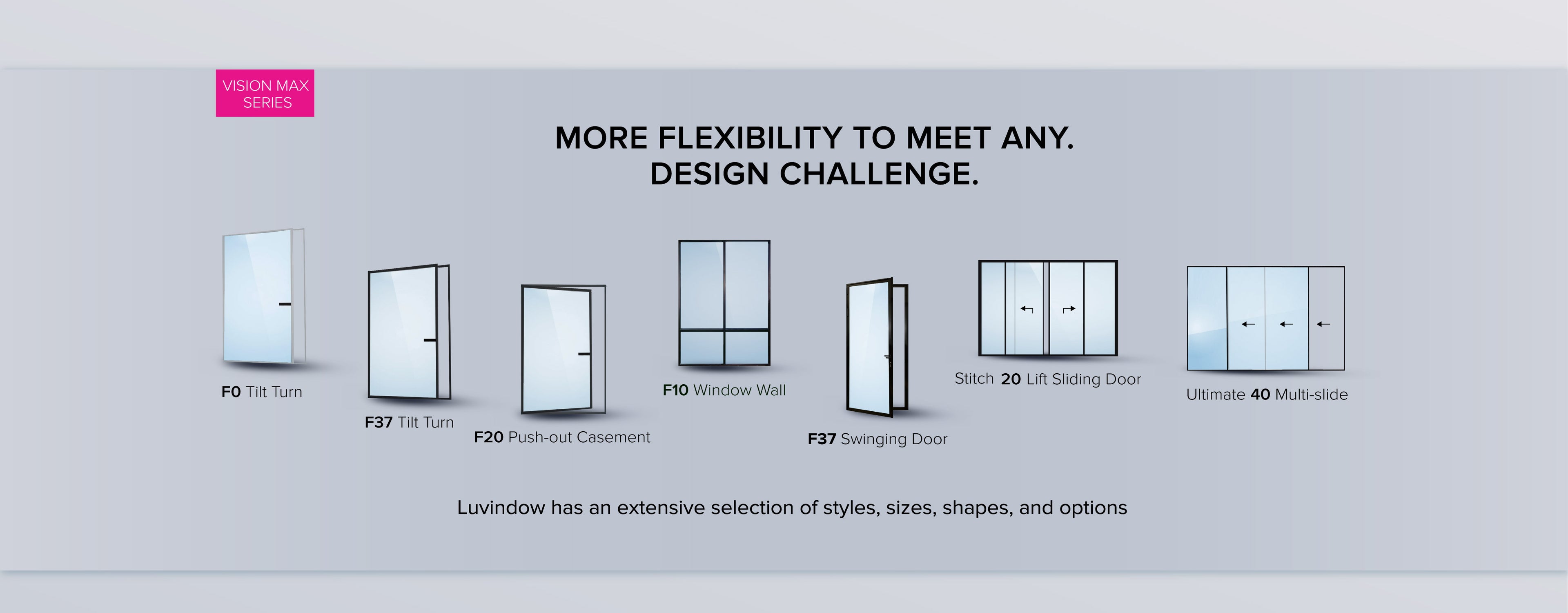 VISION MAX SERIES

MORE FLEXIBILITY TO MEET ANY. DESIGN CHALLENGE.

F0 Tilt Turn

F37 Tilt Turn

F20 Push-out Casement

F10 Window Wall

F37 Swinging Door

Stitch 20 Lift Sliding Door

Ultimate 40 Multi-slide

Luvindow has an extensive selection of styles, sizes, shapes, and options